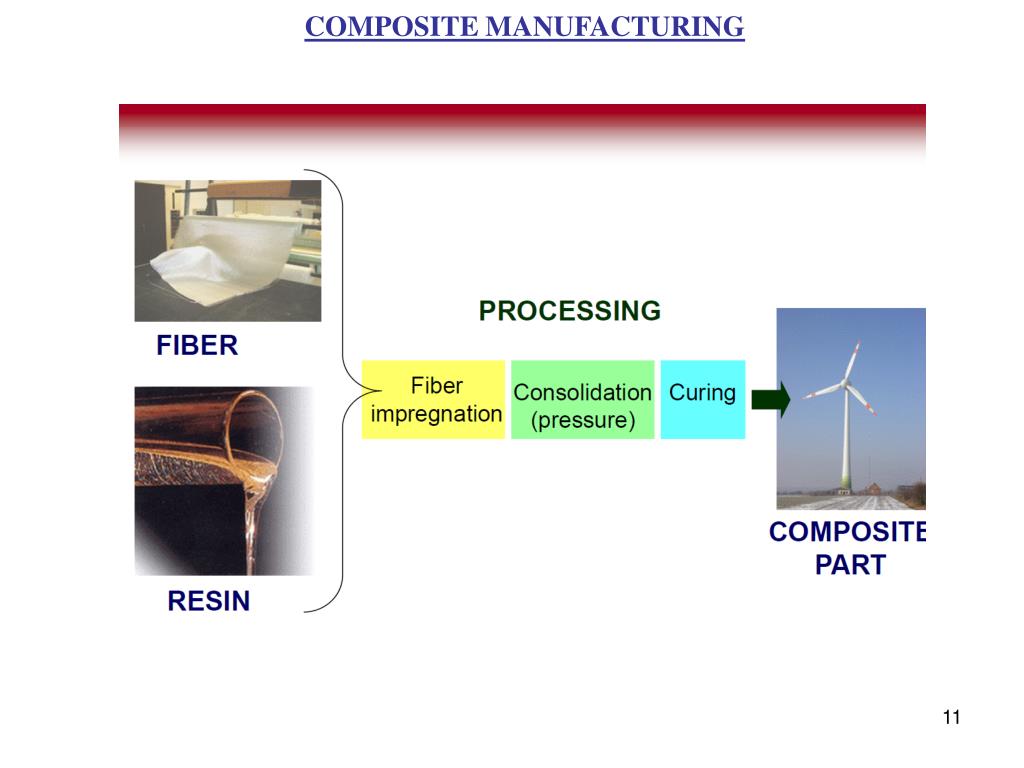 COMPOSITE MANUFACTURING

FIBER

RESIN

PROCESSING

Fiber impregnation

Consolidation (pressure)

Curing

COMPOSITE PART

11